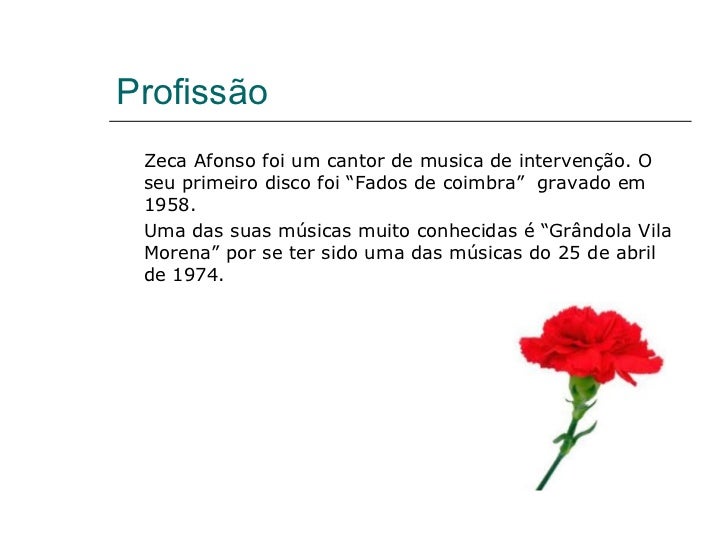 Profissão

Zeca Afonso foi um cantor de musica de intervenção. O seu primeiro disco foi “Fados de coimbra” gravado em 1958.

Uma das suas músicas muito conhecidas é “Grândola Vila Morena” por se ter sido uma das músicas do 25 de abril de 1974.